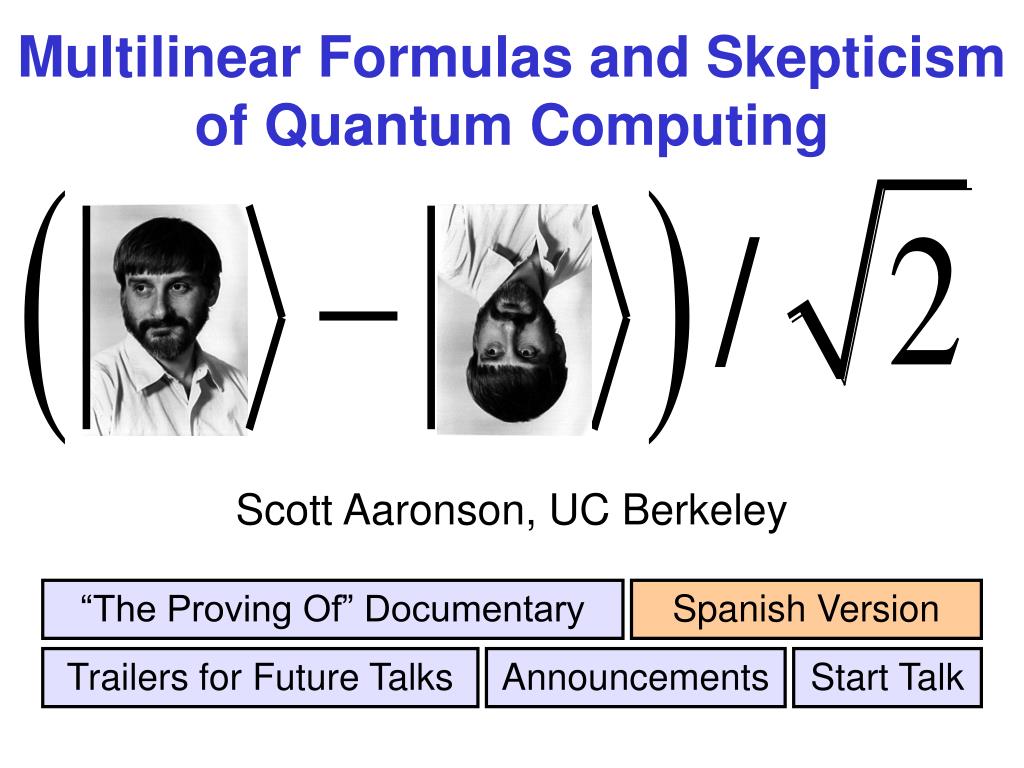 Multilinear Formulas and Skepticism of Quantum Computing

$\left( | \rangle - | \rangle \right) / \sqrt{2}$

Scott Aaronson, UC Berkeley

“The Proving Of” Documentary

Spanish Version

Trailers for Future Talks

Announcements

Start Talk